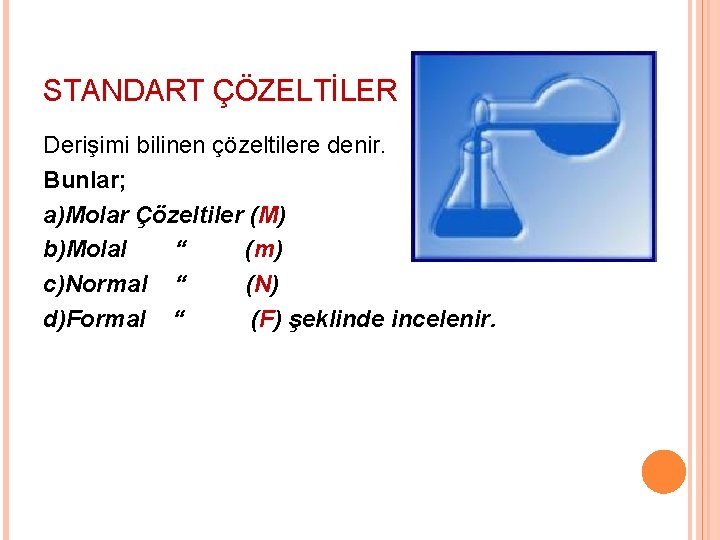 STANDART ÇÖZELTİLER

Derişimi bilinen çözeltilere denir.

Bunlar;

a)Molar Çözeltiler (M)

b)Molal “ (m)

c)Normal “ (N)

d)Formal “ (F) şeklinde incelenir.